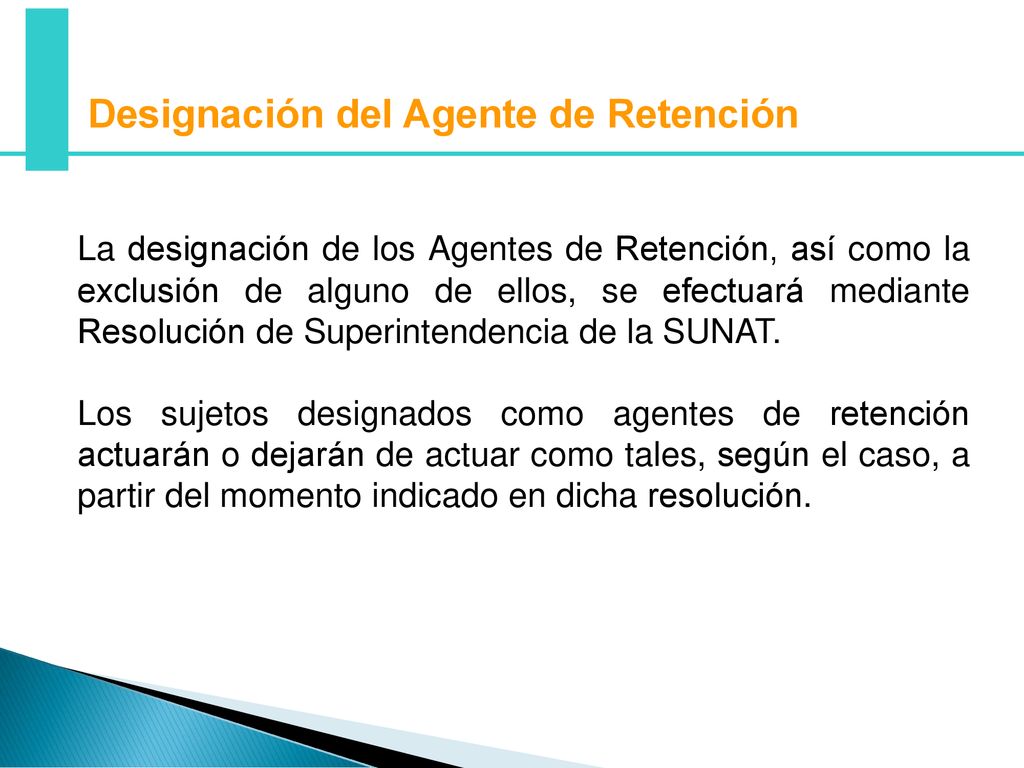 Designación del Agente de Retención

La designación de los Agentes de Retención, así como la exclusión de alguno de ellos, se efectuará mediante Resolución de Superintendencia de la SUNAT.

Los sujetos designados como agentes de retención actuarán o dejarán de actuar como tales, según el caso, a partir del momento indicado en dicha resolución.